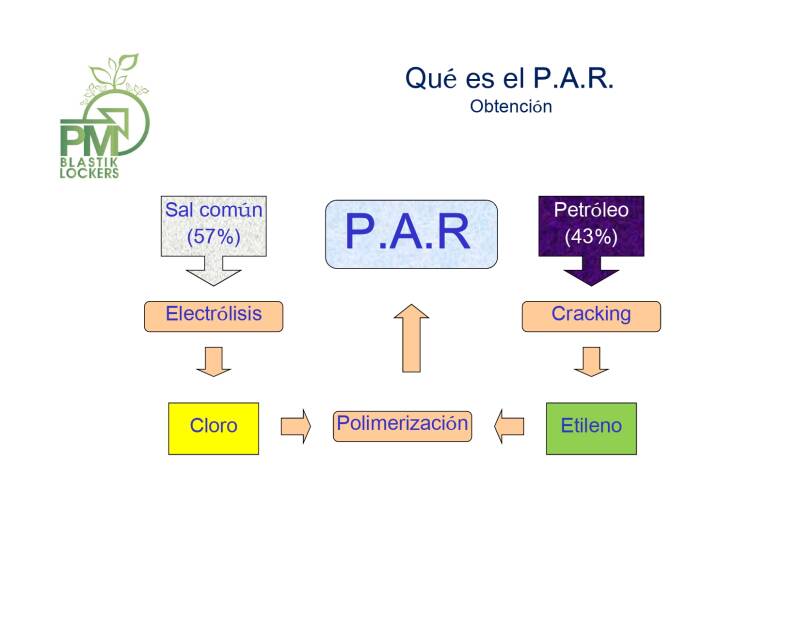 PM
BLASTIK
LOCKERS

Qué es el P.A.R.
Obtención

Sal común (57%)

P.A.R

Petróleo (43%)

Electrólisis

Cracking

Cloro

Polimerización

Etileno